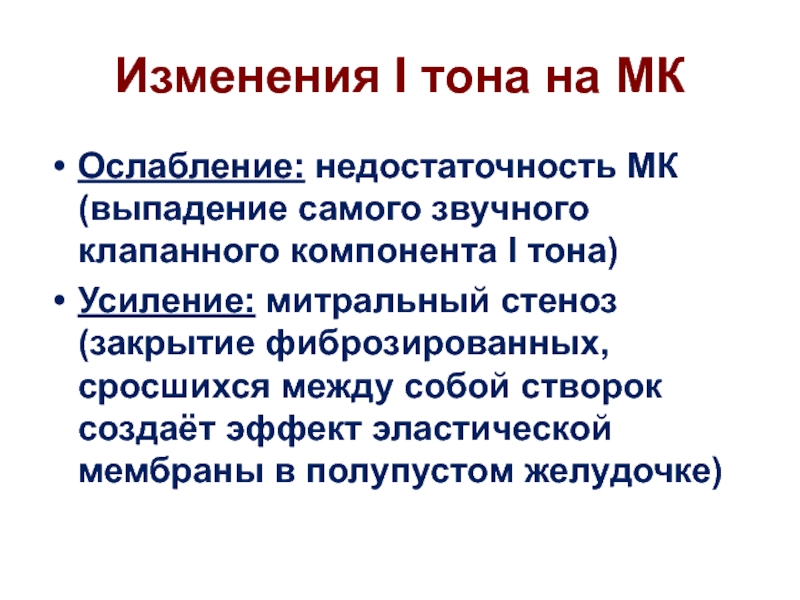 Изменения I тона на МК

• Ослабление: недостаточность МК (выпадение самого звучного клапанного компонента I тона)
• Усиление: митральный стеноз (закрытие фиброзированных, сросшихся между собой створок создаёт эффект эластической мембраны в полупустом желудочке)